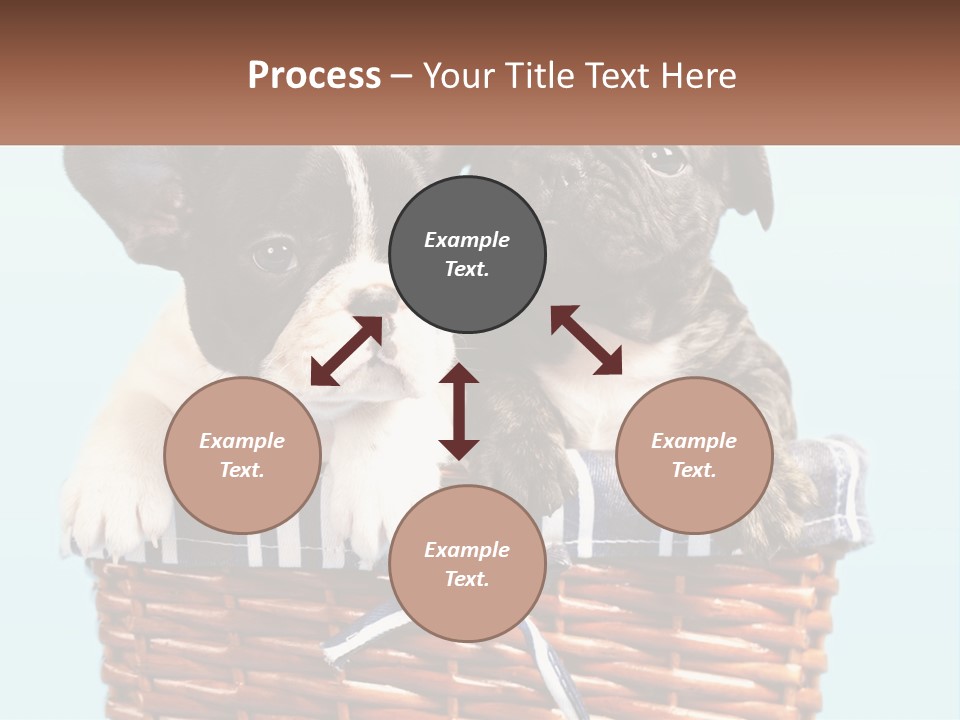 Process – Your Title Text Here

Example Text.

Example Text.

Example Text.

Example Text.